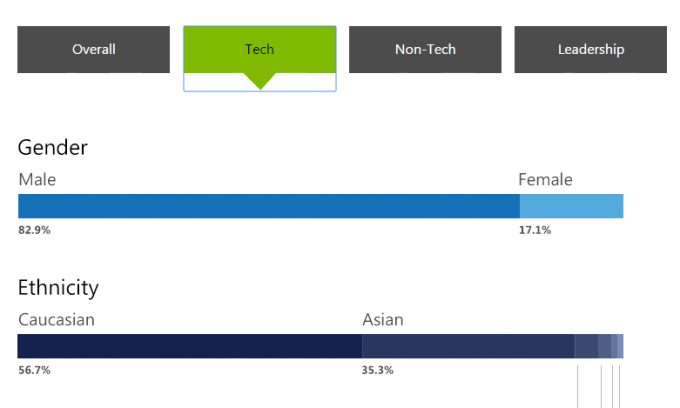 Overall

Tech

Non-Tech

Leadership

Gender

Male

Female

82.9%

17.1%

Ethnicity

Caucasian

Asian

56.7%

35.3%